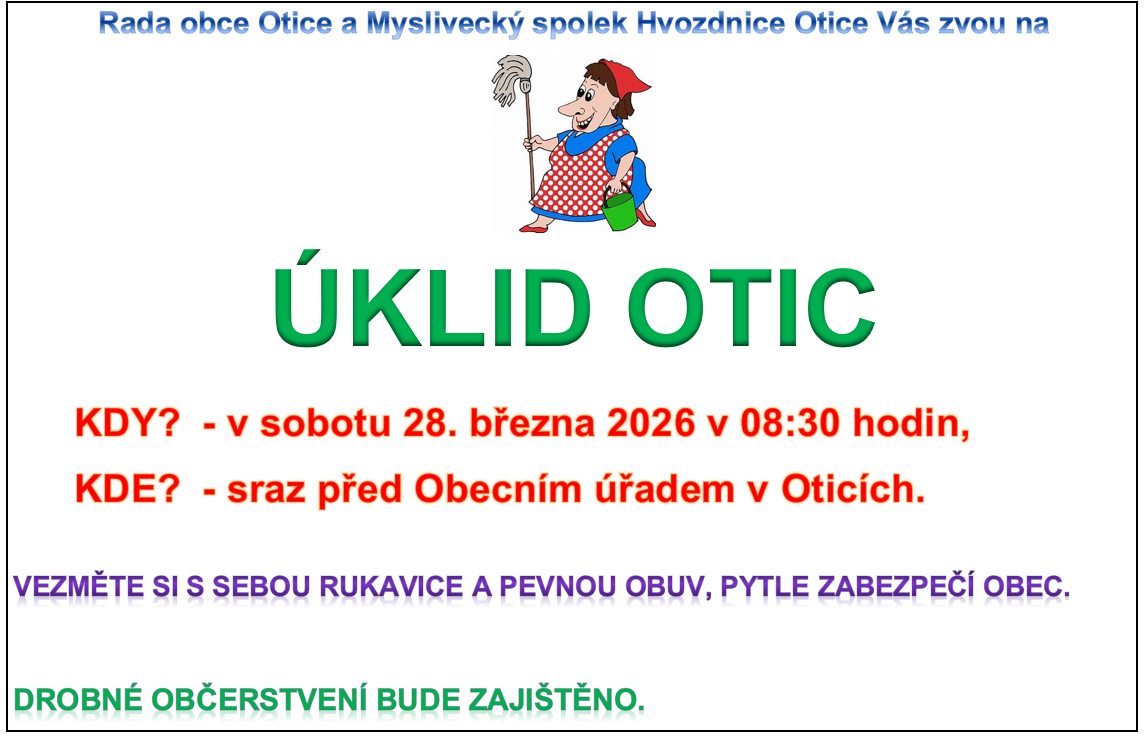 Rada obce Otice a Myslivecký spolek Hvozdnice Otice Vás zvou na

ÚKLID OTIC

KDY? - v sobotu 28. března 2026 v 08:30 hodin,

KDE? - sraz před Obecním úřadem v Oticích.

VEZMĚTE SI S SEBOU RUKAVICE A PEVNOU OBUV, PYTLE ZABEZPEČÍ OBEC.

DROBNÉ OBČERSTVENÍ BUDE ZAJIŠTĚNO.